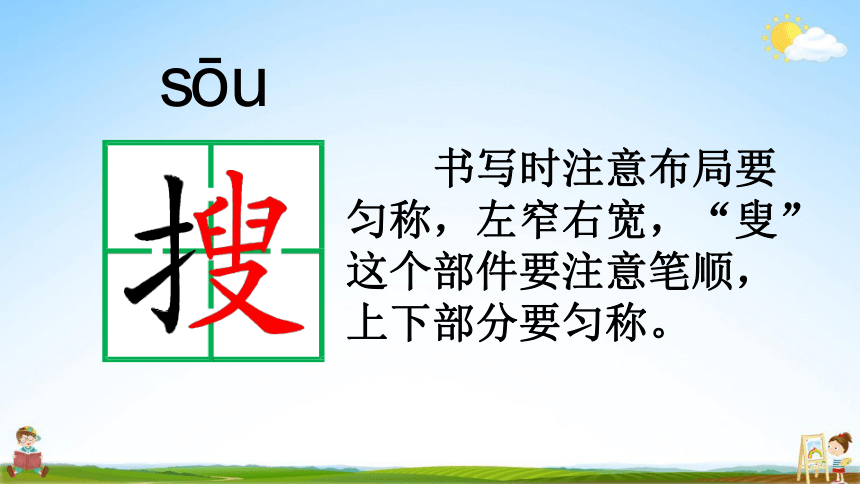 sōu

搜

书写时注意布局要匀称，左窄右宽，“叟”这个部件要注意笔顺，上下部分要匀称。